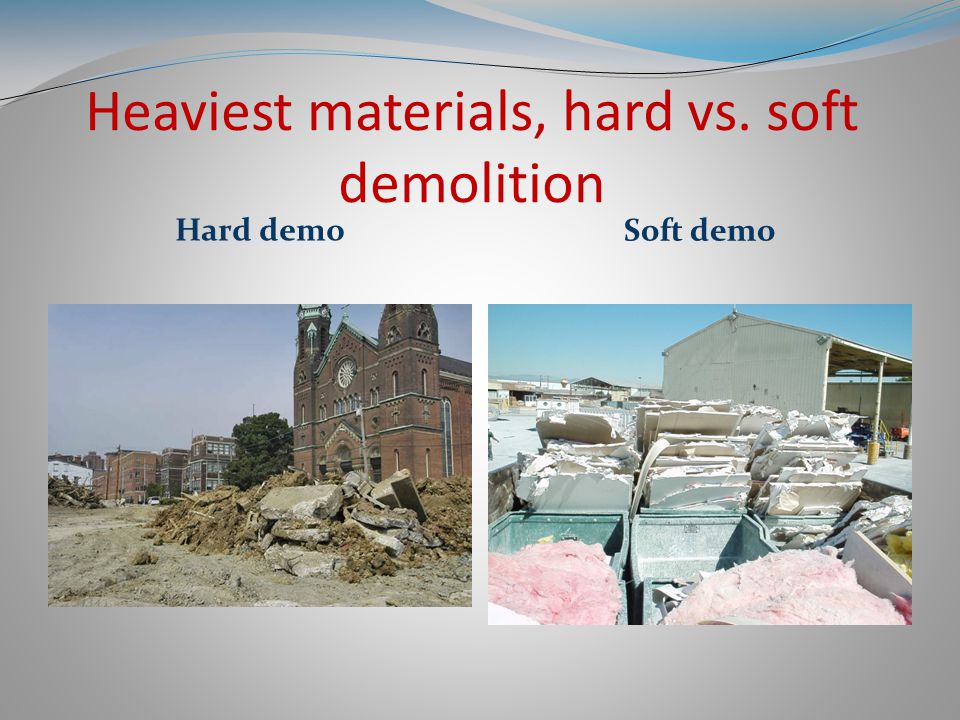 Heaviest materials, hard vs. soft demolition

Hard demo

Soft demo